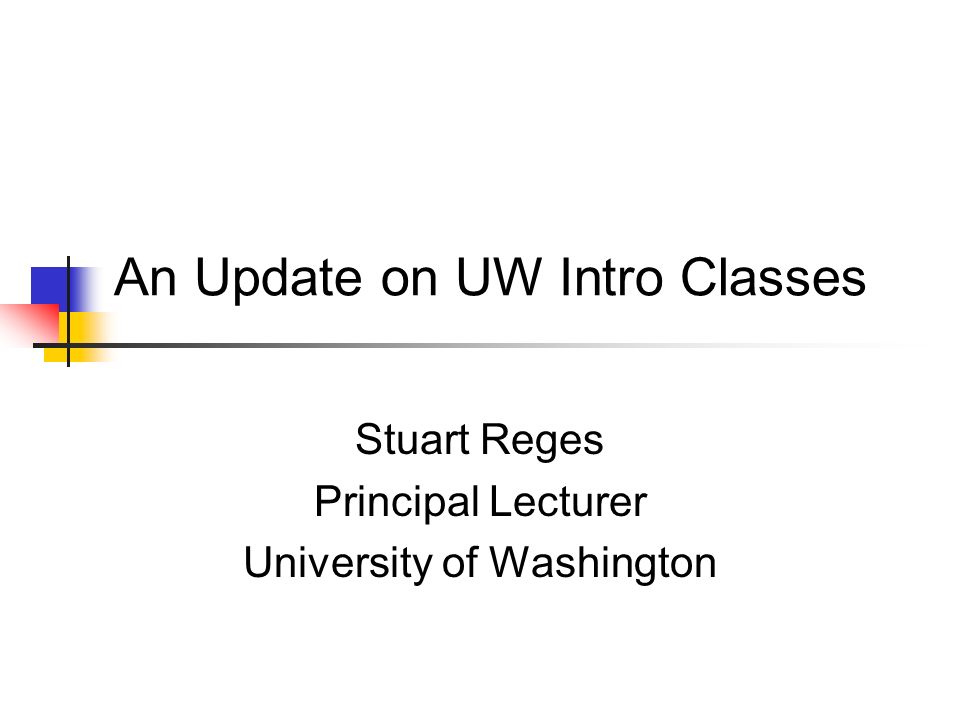 An Update on UW Intro Classes

Stuart Reges
Principal Lecturer
University of Washington